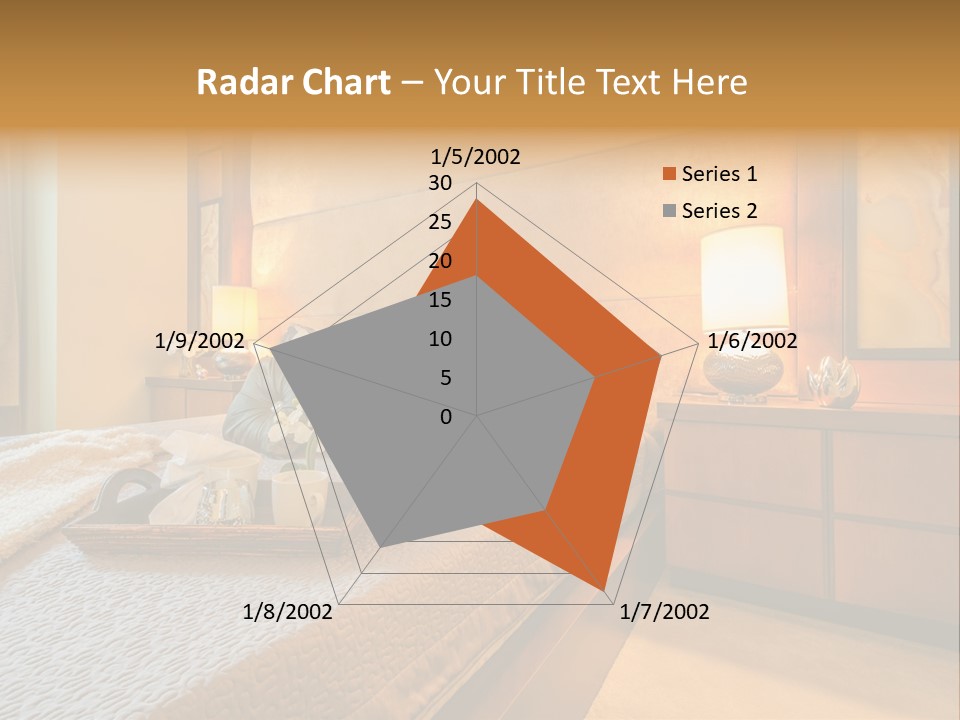 Radar Chart – Your Title Text Here

1/5/2002
30
25
20
15
10
5
0
1/6/2002
1/7/2002
1/8/2002
1/9/2002

Series 1
Series 2